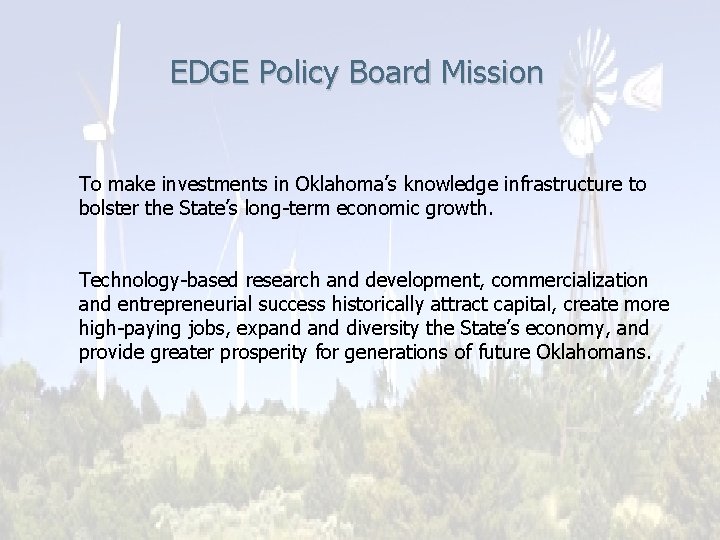 EDGE Policy Board Mission

To make investments in Oklahoma's knowledge infrastructure to bolster the State's long-term economic growth.

Technology-based research and development, commercialization and entrepreneurial success historically attract capital, create more high-paying jobs, expand and diversity the State's economy, and provide greater prosperity for generations of future Oklahomans.